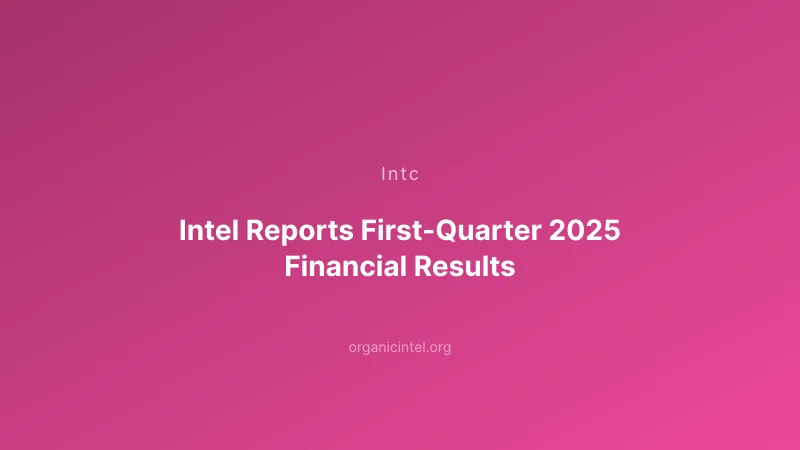 Intc

Intel Reports First-Quarter 2025 Financial Results

organicintel.org